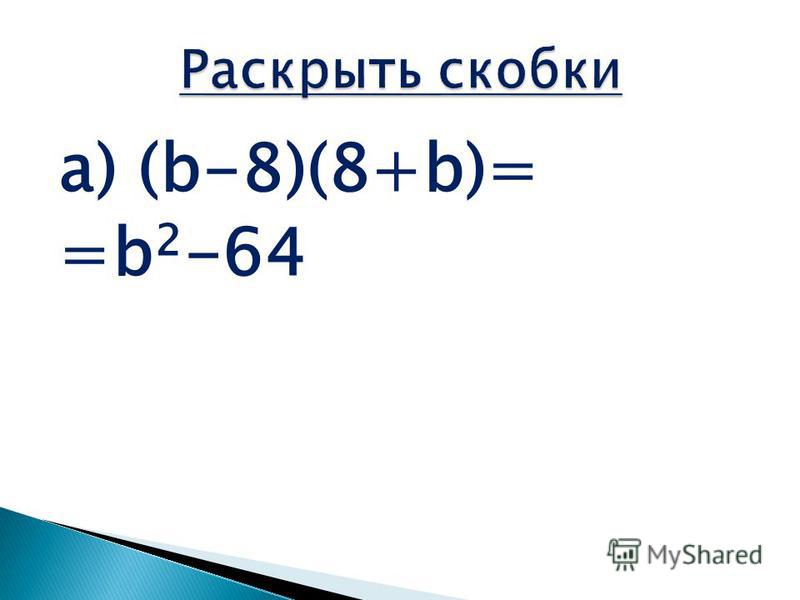 Раскрыть скобки

а) $(b-8)(8+b)=$
$=b^2-64$

MyShared